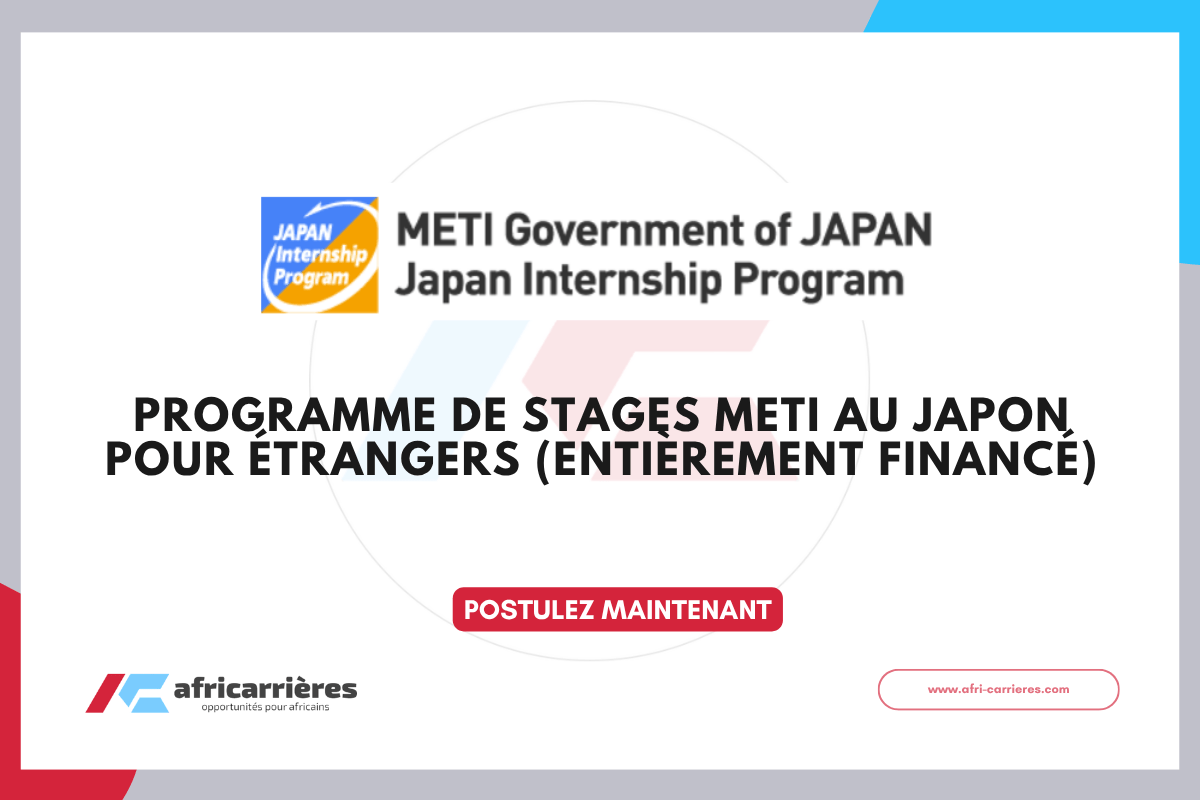 JAPAN Internship Program

METI Government of JAPAN
Japan Internship Program

PROGRAMME DE STAGES METI AU JAPON POUR ÉTRANGERS (ENTIÈREMENT FINANCÉ)

POSTULEZ MAINTENANT

africarrières
opportunités pour africains

www.afri-carrieres.com